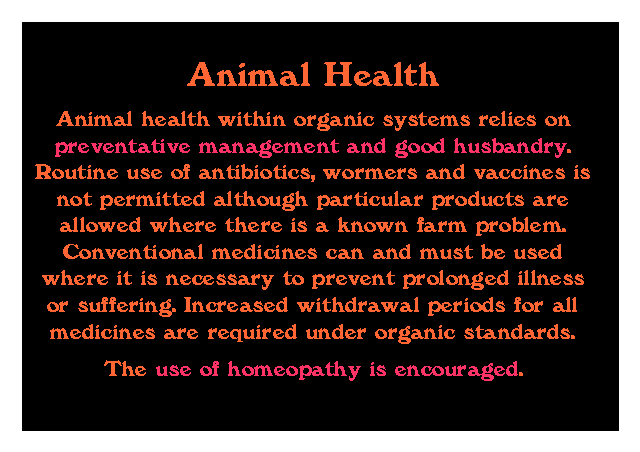 Animal Health

Animal health within organic systems relies on preventative management and good husbandry. Routine use of antibiotics, wormers and vaccines is not permitted although particular products are allowed where there is a known farm problem. Conventional medicines can and must be used where it is necessary to prevent prolonged illness or suffering. Increased withdrawal periods for all medicines are required under organic standards.

The use of homeopathy is encouraged.